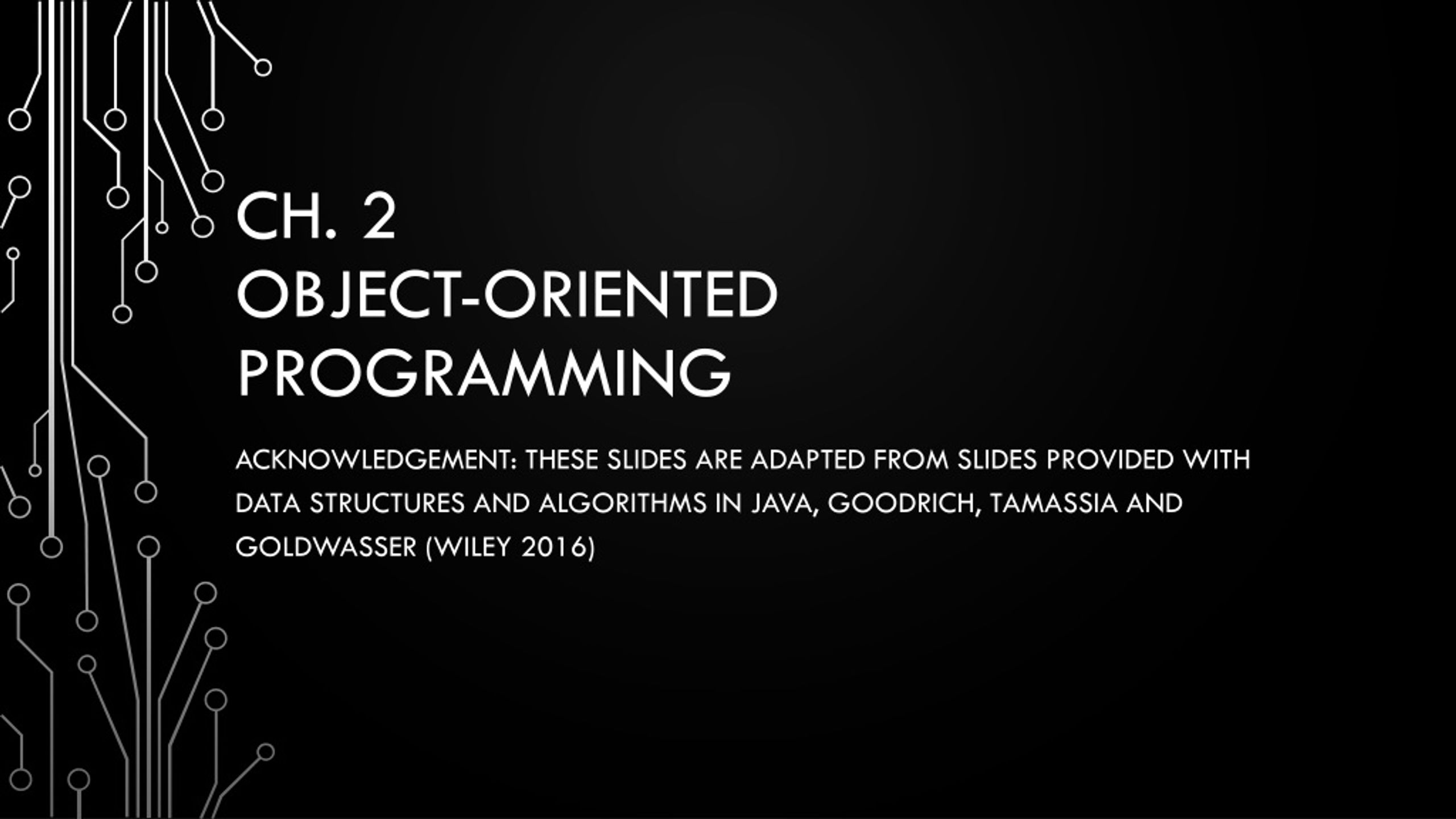 CH. 2
OBJECT-ORIENTED PROGRAMMING

ACKNOWLEDGEMENT: THESE SLIDES ARE ADAPTED FROM SLIDES PROVIDED WITH DATA STRUCTURES AND ALGORITHMS IN JAVA, GOODRICH, TAMASSIA AND GOLDWASSER (WILEY 2016)